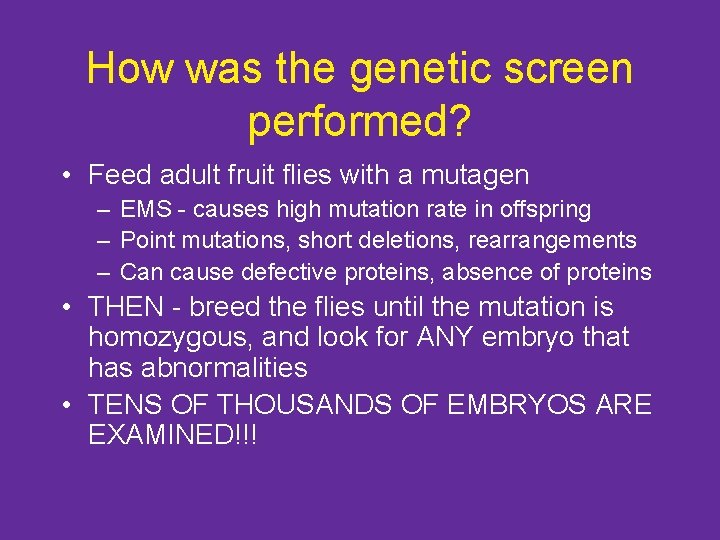 How was the genetic screen performed?

• Feed adult fruit flies with a mutagen
– EMS - causes high mutation rate in offspring
– Point mutations, short deletions, rearrangements
– Can cause defective proteins, absence of proteins
• THEN - breed the flies until the mutation is homozygous, and look for ANY embryo that has abnormalities
• TENS OF THOUSANDS OF EMBRYOS ARE EXAMINED!!!